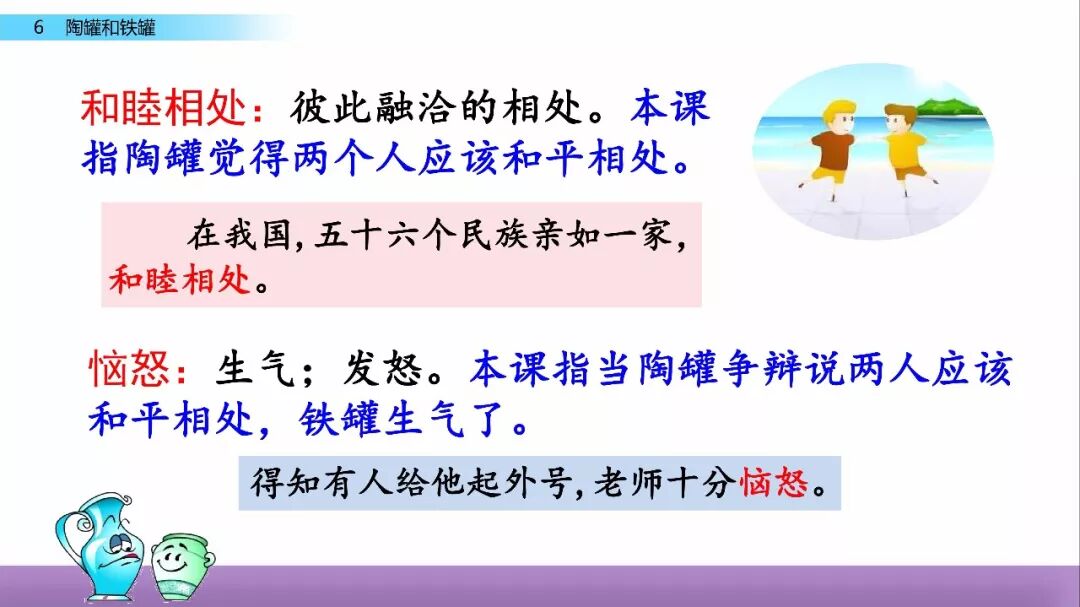 6 陶罐和铁罐

和睦相处：彼此融洽的相处。本课指陶罐觉得两个人应该和平相处。

在我国，五十六个民族亲如一家，和睦相处。

恼怒：生气；发怒。本课指当陶罐争辩说两人应该和平相处，铁罐生气了。

得知有人给他起外号，老师十分恼怒。